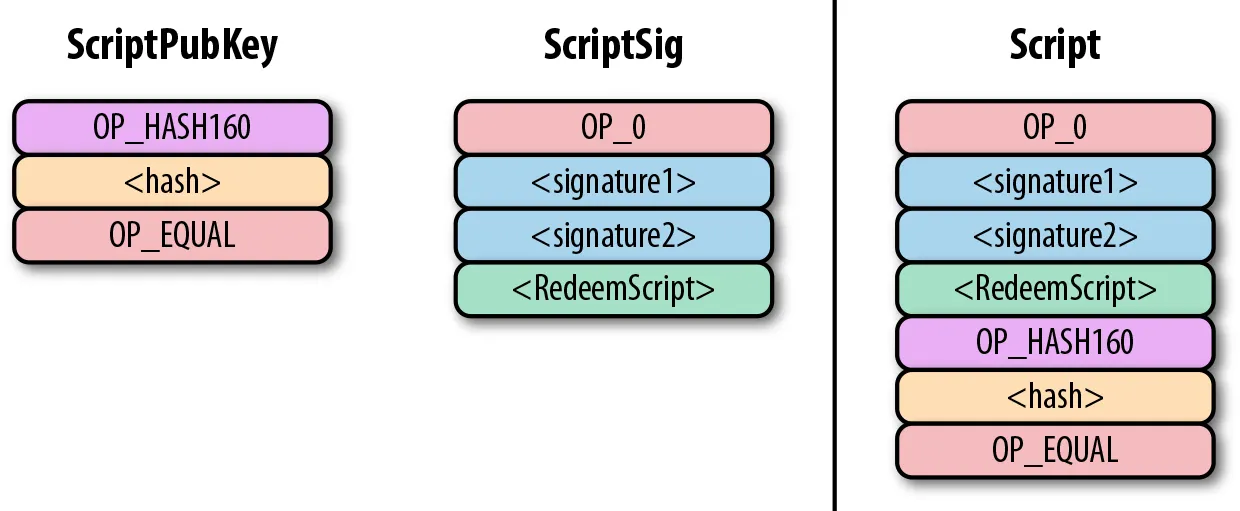 ScriptPubKey

OP_HASH160
<hash>
OP_EQUAL

ScriptSig

OP_0
<signature1>
<signature2>
<RedeemScript>

Script

OP_0
<signature1>
<signature2>
<RedeemScript>
OP_HASH160
<hash>
OP_EQUAL